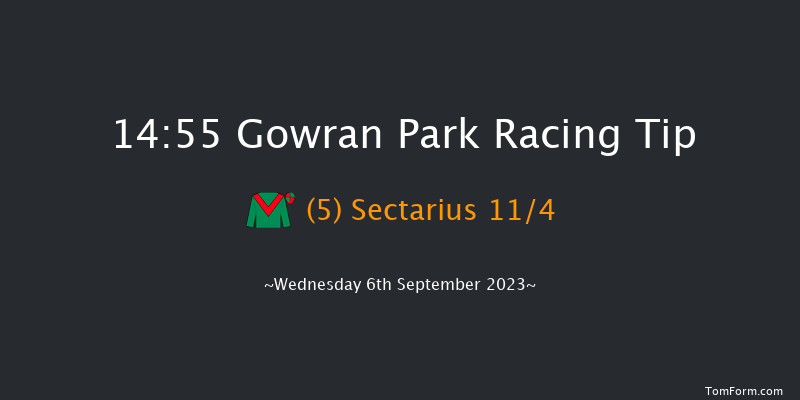 14:55 Gowran Park Racing Tip

(5) Sectarius 11/4

~Wednesday 6th September 2023~

TomForm.com